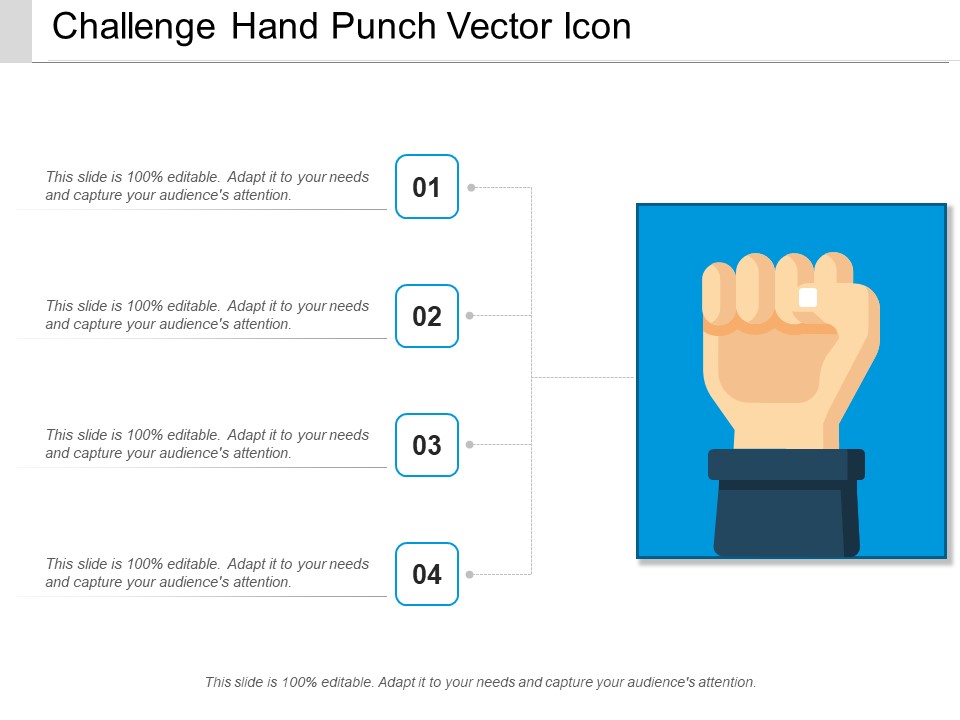 Challenge Hand Punch Vector Icon

This slide is 100% editable. Adapt it to your needs and capture your audience's attention.

01

This slide is 100% editable. Adapt it to your needs and capture your audience's attention.

02

This slide is 100% editable. Adapt it to your needs and capture your audience's attention.

03

This slide is 100% editable. Adapt it to your needs and capture your audience's attention.

04

This slide is 100% editable. Adapt it to your needs and capture your audience's attention.